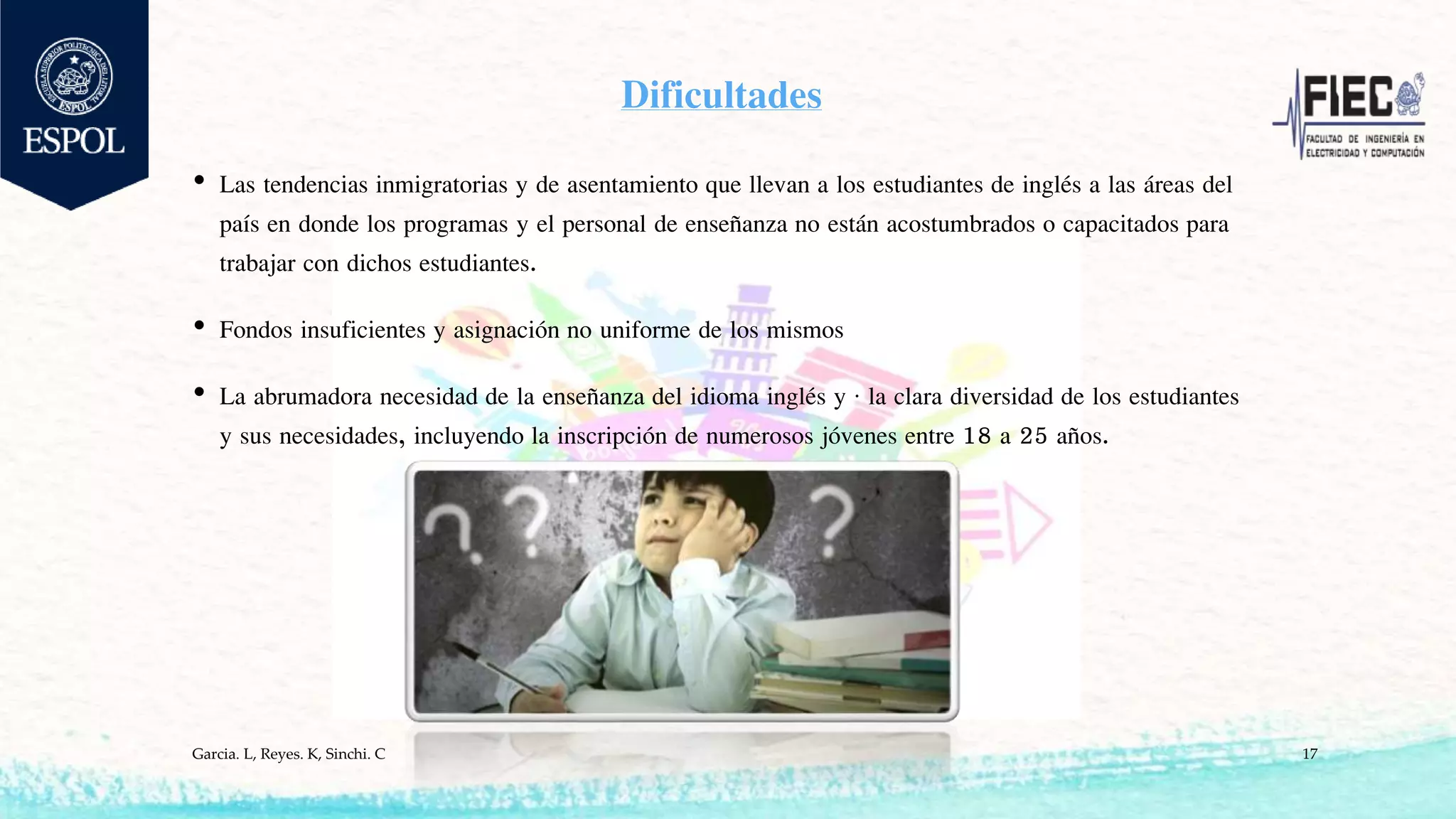 ESCUELA SUPERIOR POLITECNICA DEL LITORAL
ESPOL
ESPOL

Dificultades

FIEC
FACULTAD DE INGENIERÍA EN ELECTRICIDAD Y COMPUTACIÓN

• Las tendencias inmigratorias y de asentamiento que llevan a los estudiantes de inglés a las áreas del país en donde los programas y el personal de enseñanza no están acostumbrados o capacitados para trabajar con dichos estudiantes.

• Fondos insuficientes y asignación no uniforme de los mismos

• La abrumadora necesidad de la enseñanza del idioma inglés y · la clara diversidad de los estudiantes y sus necesidades, incluyendo la inscripción de numerosos jóvenes entre 18 a 25 años.

Garcia. L, Reyes. K, Sinchi. C

17